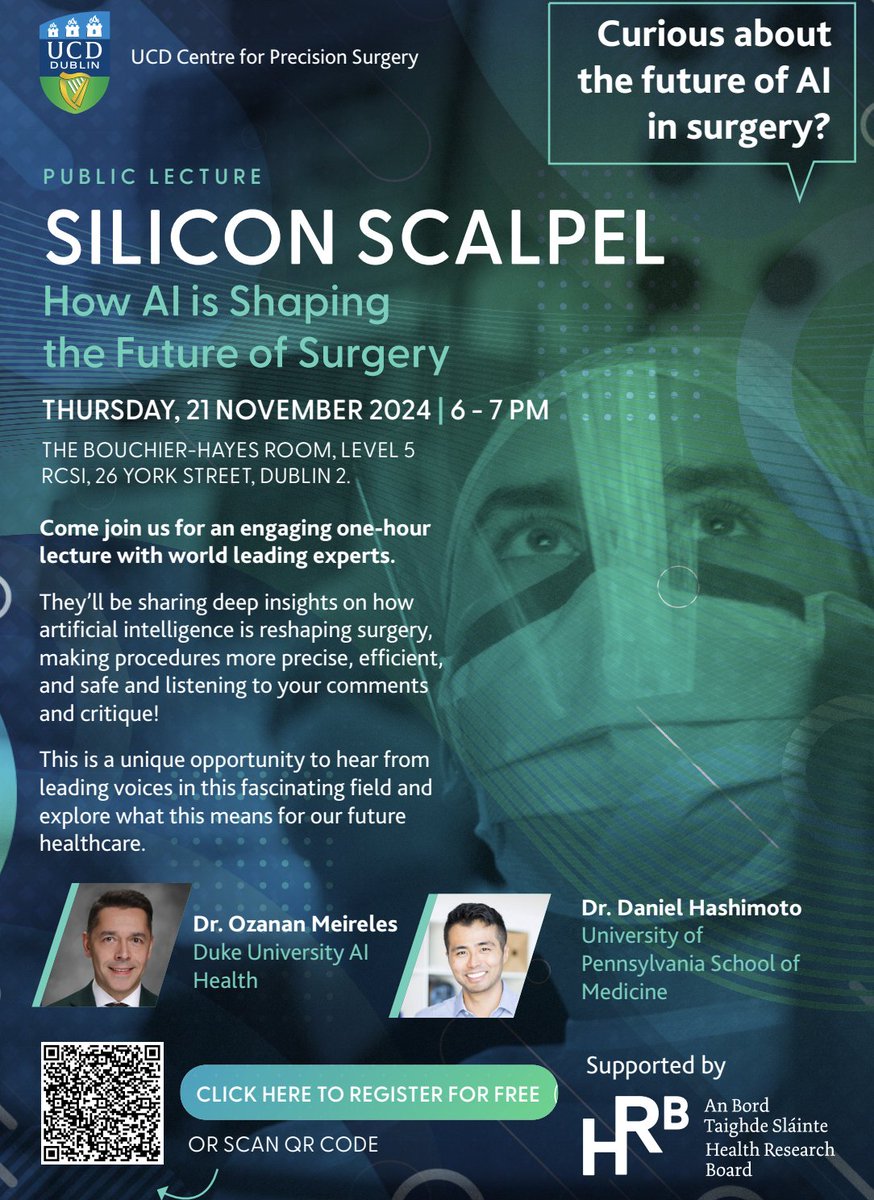 UCD DUBLIN

UCD Centre for Precision Surgery

Curious about the future of AI in surgery?

PUBLIC LECTURE

SILICON SCALPEL

How AI is Shaping the Future of Surgery

THURSDAY, 21 NOVEMBER 2024 | 6 - 7 PM

THE BOUCHIER-HAYES ROOM, LEVEL 5
RCSI, 26 YORK STREET, DUBLIN 2.

Come join us for an engaging one-hour lecture with world leading experts.

They'll be sharing deep insights on how artificial intelligence is reshaping surgery, making procedures more precise, efficient, and safe and listening to your comments and critique!

This is a unique opportunity to hear from leading voices in this fascinating field and explore what this means for our future healthcare.

Dr. Ozanan Meireles
Duke University AI Health

Dr. Daniel Hashimoto
University of Pennsylvania School of Medicine

CLICK HERE TO REGISTER FOR FREE

OR SCAN QR CODE

Supported by

HRB An Bord Taighde Sláinte Health Research Board